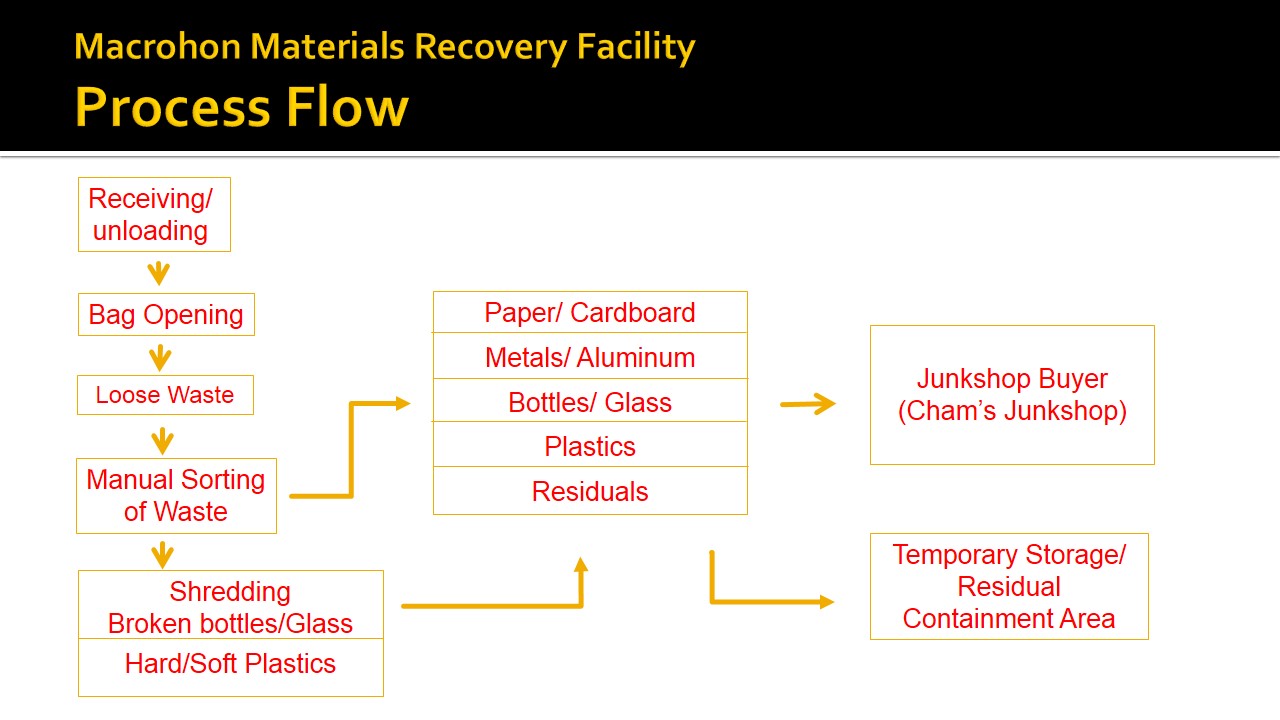 Macrohon Materials Recovery Facility
Process Flow

Receiving/ unloading

Bag Opening

Loose Waste

Manual Sorting of Waste

Shredding
Broken bottles/Glass

Hard/Soft Plastics

Paper/ Cardboard

Metals/ Aluminum

Bottles/ Glass

Plastics

Residuals

Junkshop Buyer
(Cham's Junkshop)

Temporary Storage/ Residual Containment Area